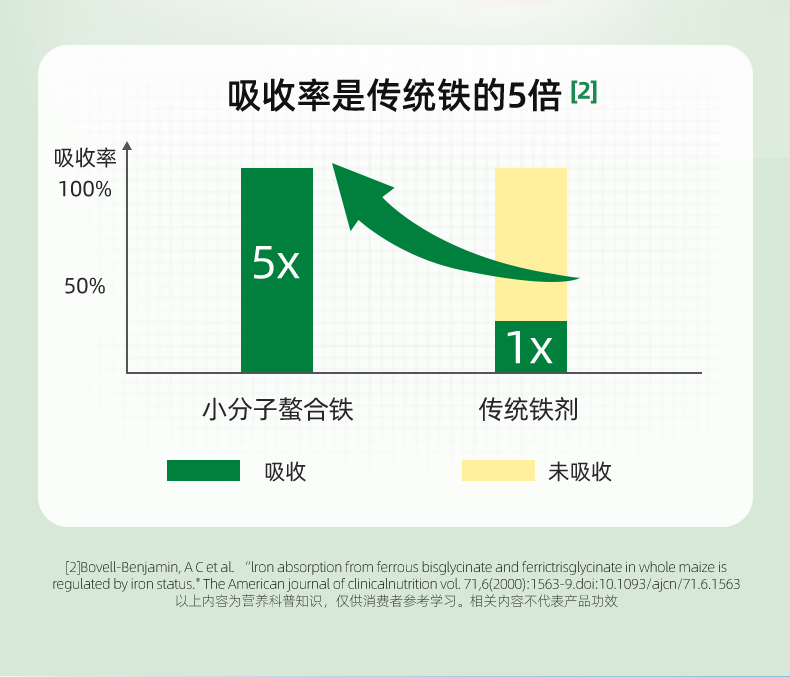 吸收率是传统铁的5倍 [2]

吸收率
100%
50%

5x

1x

小分子螯合铁

传统铁剂

吸收

未吸收

[2]Bovell-Benjamin, A C et al. "Iron absorption from ferrous bisglycinate and ferrictrisglycinate in whole maize is regulated by iron status." The American journal of clinicalnutrition vol. 71,6(2000):1563-9.doi:10.1093/ajcn/71.6.1563
以上内容为营养科普知识，仅供消费者参考学习。相关内容不代表产品功效